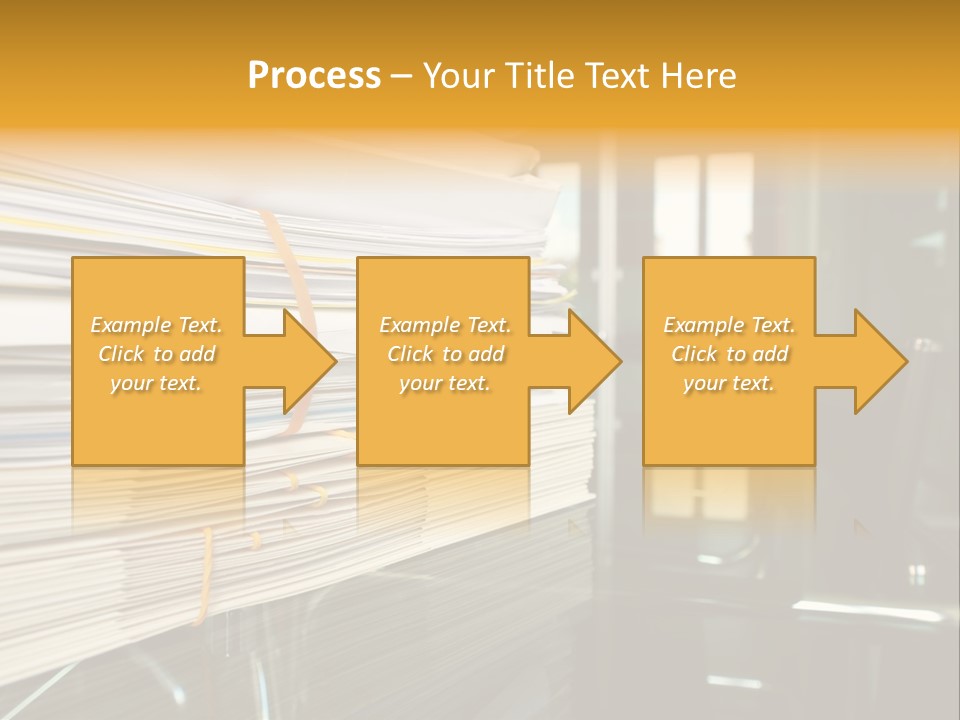 Process – Your Title Text Here

Example Text. Click to add your text.

Example Text. Click to add your text.

Example Text. Click to add your text.